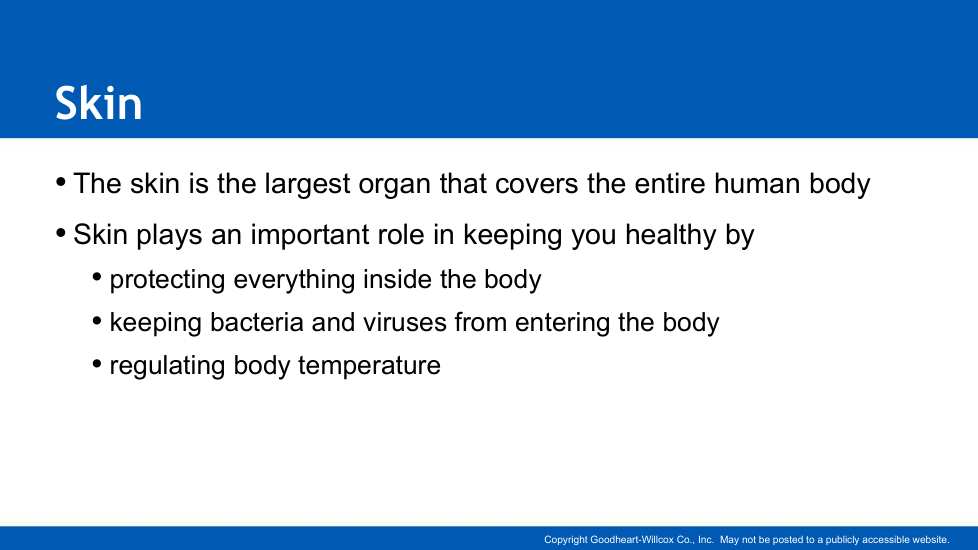 Skin

• The skin is the largest organ that covers the entire human body

• Skin plays an important role in keeping you healthy by

• protecting everything inside the body

• keeping bacteria and viruses from entering the body

• regulating body temperature

Copyright Goodheart-Willcox Co., Inc. May not be posted to a publicly accessible website.